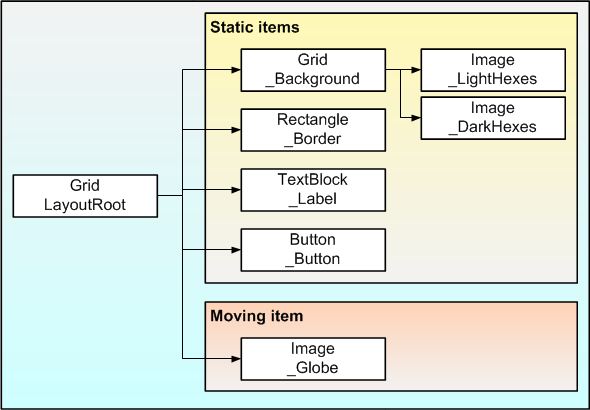 Grid
LayoutRoot

Static items

Grid
_Background

Image
_LightHexes

Image
_DarkHexes

Rectangle
_Border

TextBlock
_Label

Button
_Button

Moving item

Image
_Globe